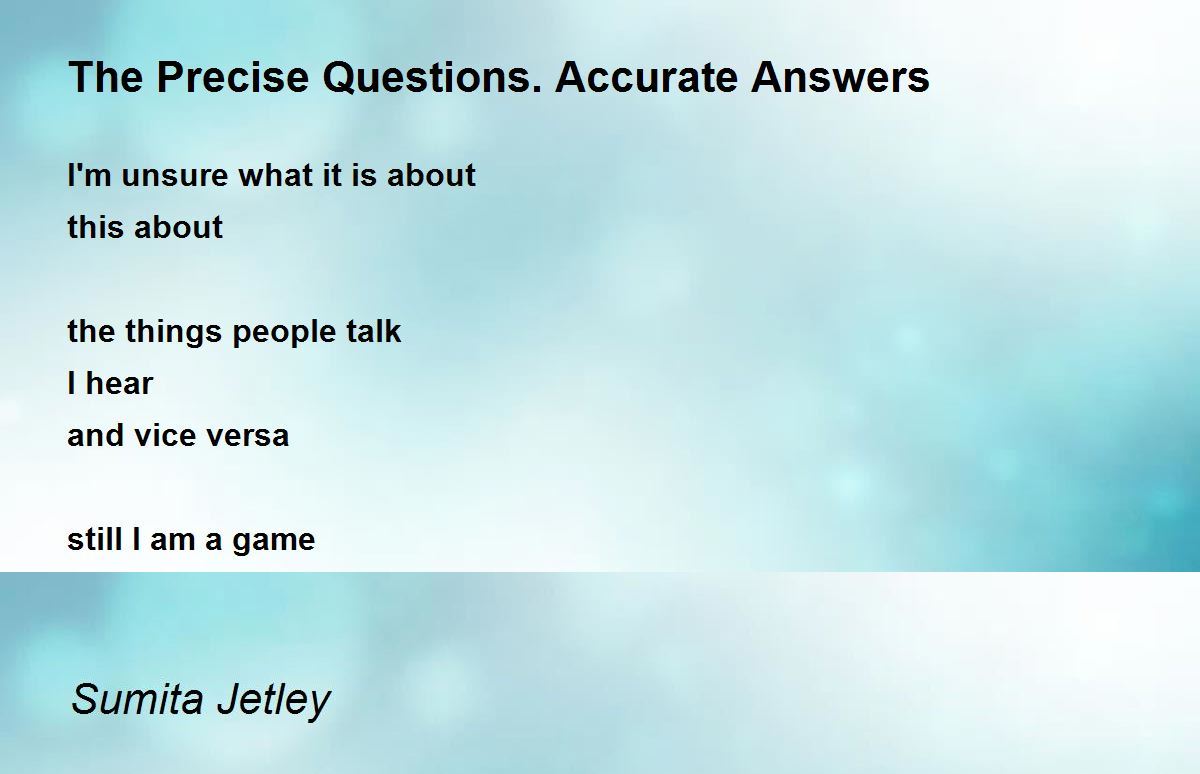 The Precise Questions. Accurate Answers

I'm unsure what it is about
this about

the things people talk
I hear
and vice versa

still I am a game

Sumita Jetley